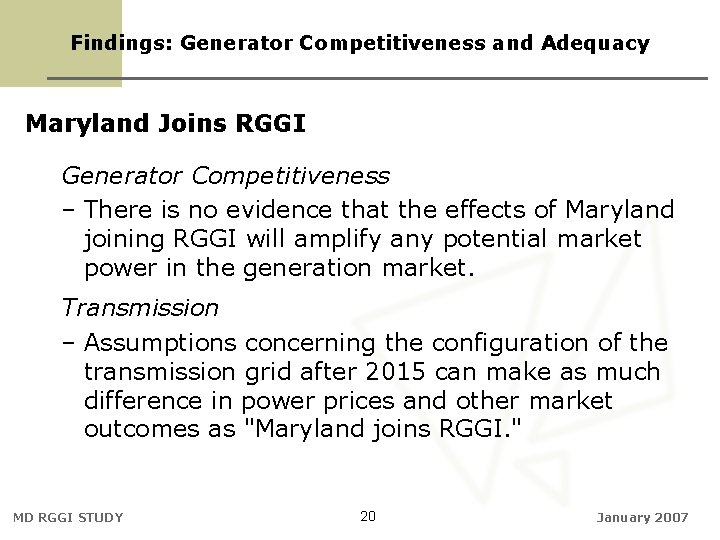 Findings: Generator Competitiveness and Adequacy

Maryland Joins RGGI

Generator Competitiveness

– There is no evidence that the effects of Maryland joining RGGI will amplify any potential market power in the generation market.

Transmission

– Assumptions concerning the configuration of the transmission grid after 2015 can make as much difference in power prices and other market outcomes as "Maryland joins RGGI."

MD RGGI STUDY

20

January 2007